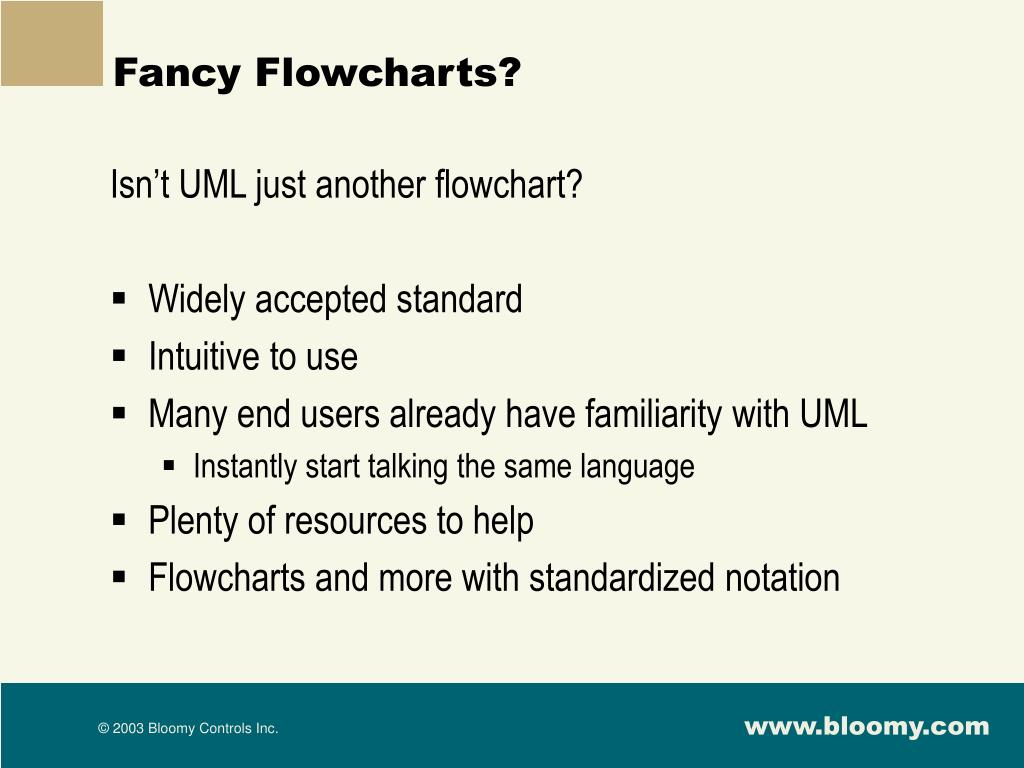 Fancy Flowcharts?

Isn’t UML just another flowchart?

- Widely accepted standard
- Intuitive to use
- Many end users already have familiarity with UML
  - Instantly start talking the same language
- Plenty of resources to help
- Flowcharts and more with standardized notation

© 2003 Bloomy Controls Inc.

www.bloomy.com